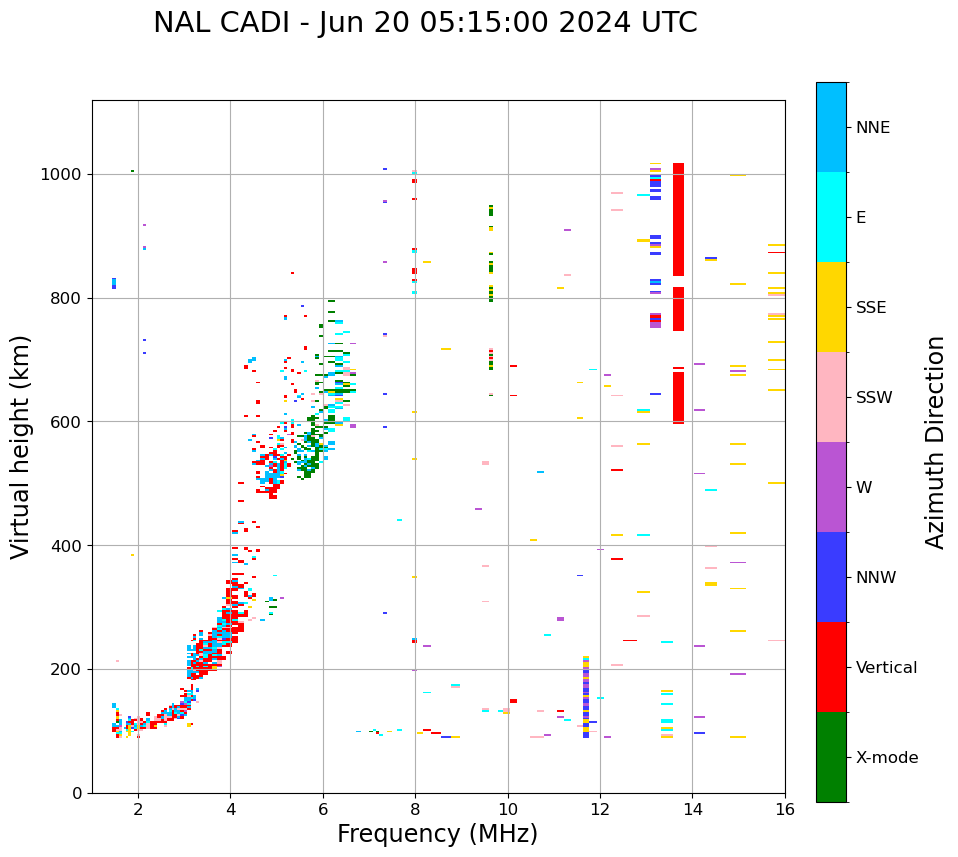 NAL CADI - Jun 20 05:15:00 2024 UTC

Virtual height (km)

1000
800
600
400
200
0

2
4
6
8
10
12
14
16

Frequency (MHz)

NNE
E
SSE
SSW
W
NNW
Vertical
X-mode

Azimuth Direction